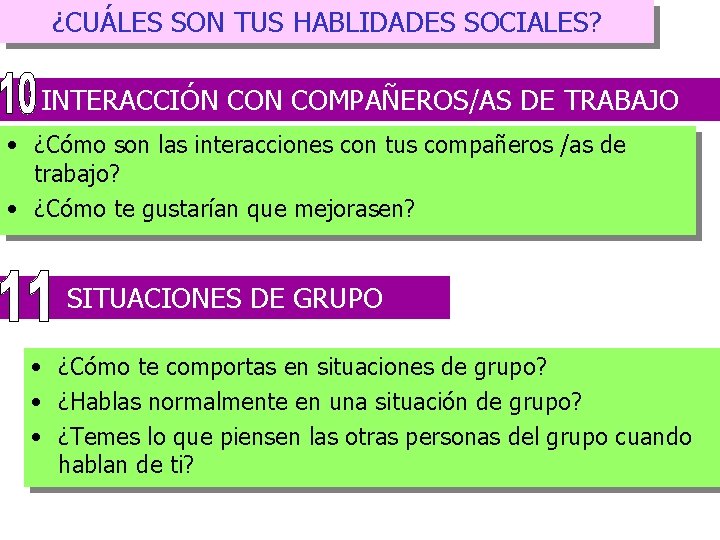 ¿CUÁLES SON TUS HABLIDADES SOCIALES?

10 INTERACCIÓN CON COMPAÑEROS/AS DE TRABAJO

• ¿Cómo son las interacciones con tus compañeros /as de trabajo?
• ¿Cómo te gustarían que mejorasen?

11 SITUACIONES DE GRUPO

• ¿Cómo te comportas en situaciones de grupo?
• ¿Hablas normalmente en una situación de grupo?
• ¿Temes lo que piensen las otras personas del grupo cuando hablan de ti?